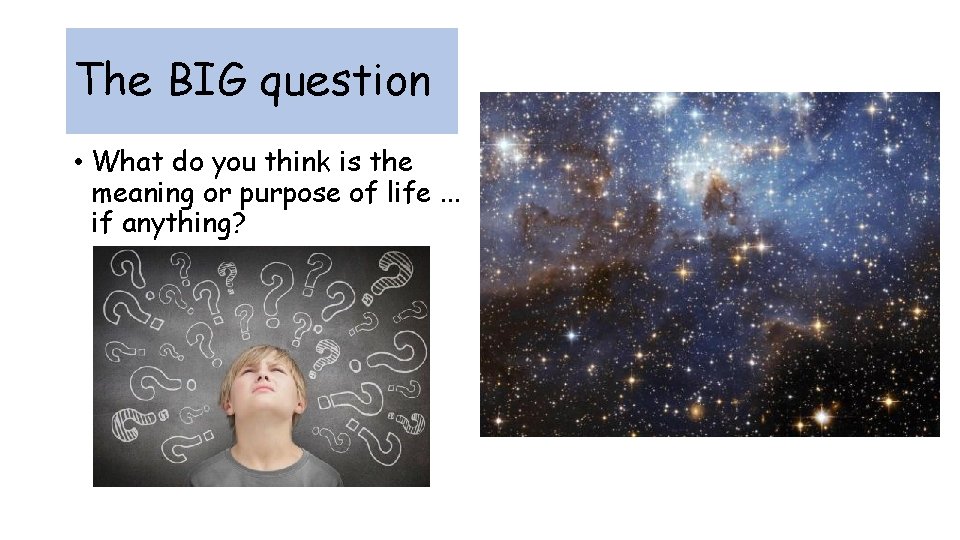 The BIG question

• What do you think is the meaning or purpose of life ... if anything?